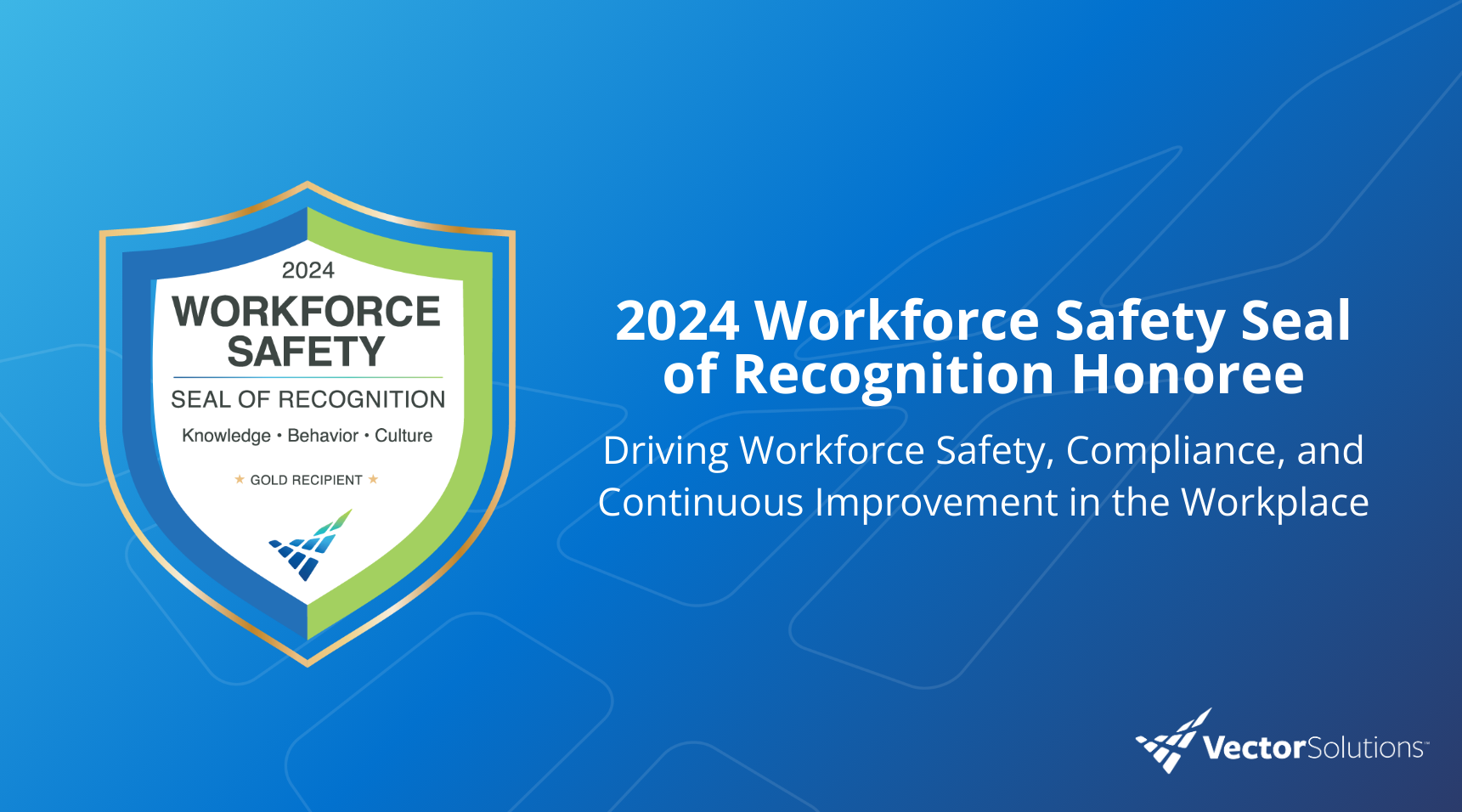 2024
WORKFORCE SAFETY
SEAL OF RECOGNITION
Knowledge • Behavior • Culture
★ GOLD RECIPIENT ★

2024 Workforce Safety Seal of Recognition Honoree

Driving Workforce Safety, Compliance, and Continuous Improvement in the Workplace

VectorSolutions™